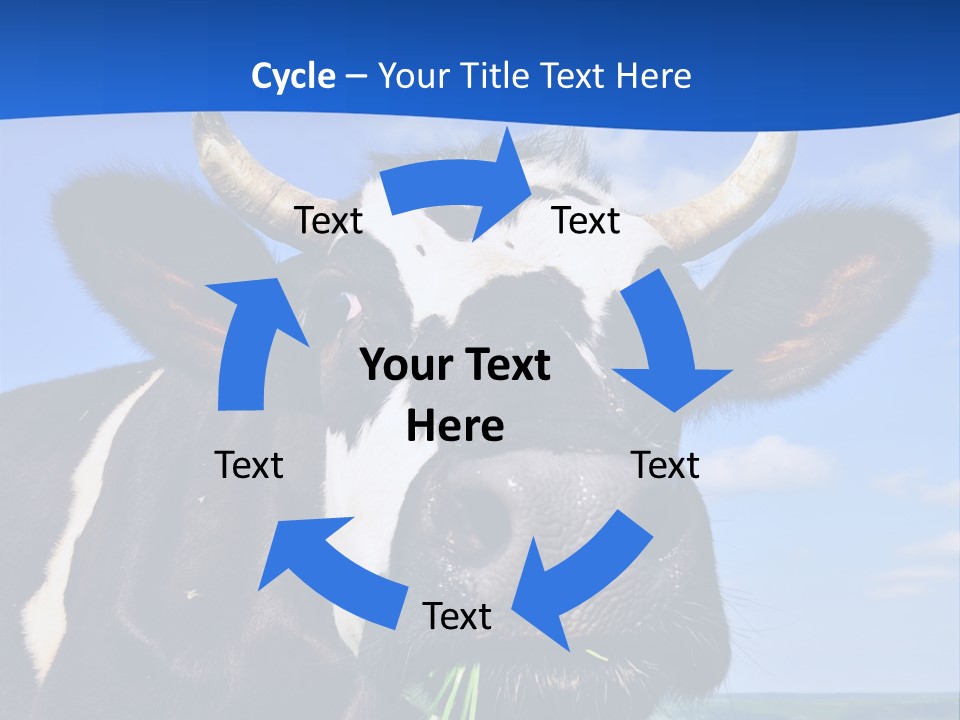 Cycle – Your Title Text Here

Text

Text

Your Text Here

Text

Text

Text